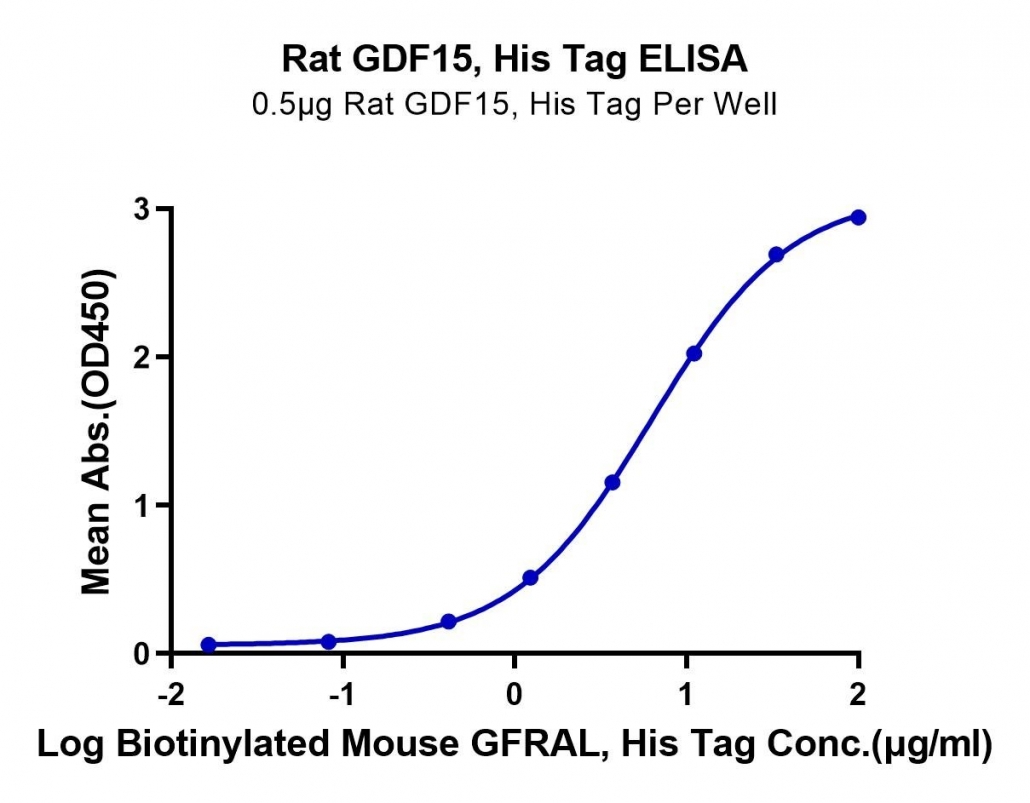 Rat GDF15, His Tag ELISA
0.5μg Rat GDF15, His Tag Per Well

Mean Abs.(OD450)

3
2
1
0

-2
-1
0
1
2

Log Biotinylated Mouse GFRAL, His Tag Conc.(μg/ml)